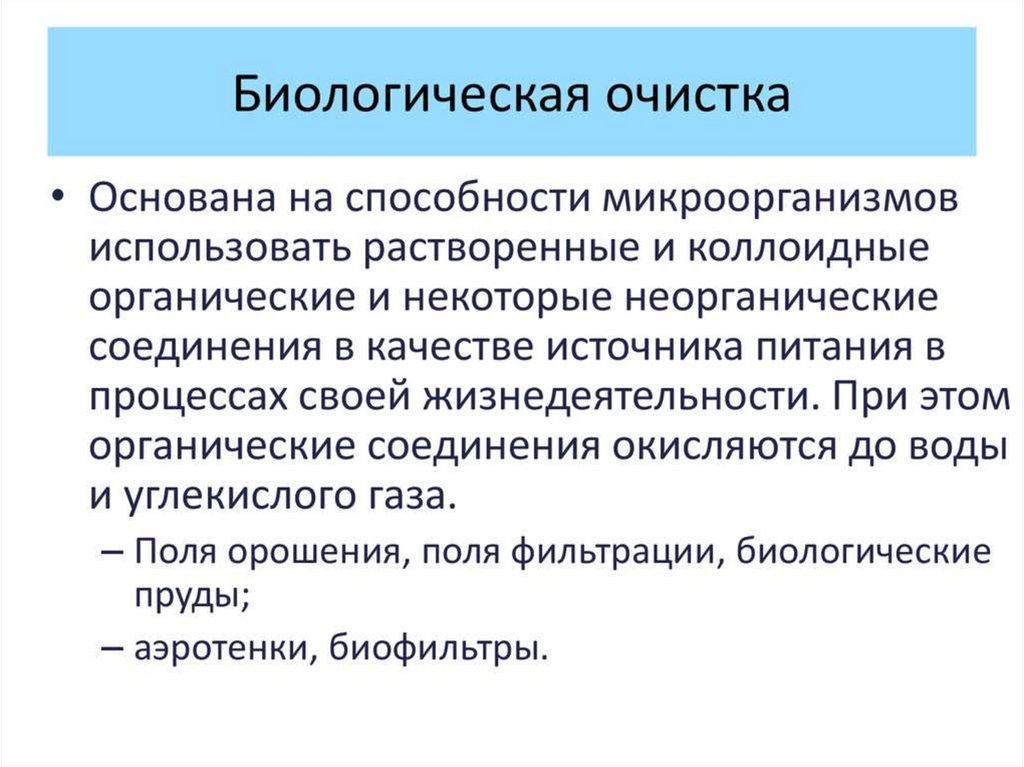 Биологическая очистка

• Основана на способности микроорганизмов использовать растворенные и коллоидные органические и некоторые неорганические соединения в качестве источника питания в процессах своей жизнедеятельности. При этом органические соединения окисляются до воды и углекислого газа.

– Поля орошения, поля фильтрации, биологические пруды;

– аэротенки, биофильтры.